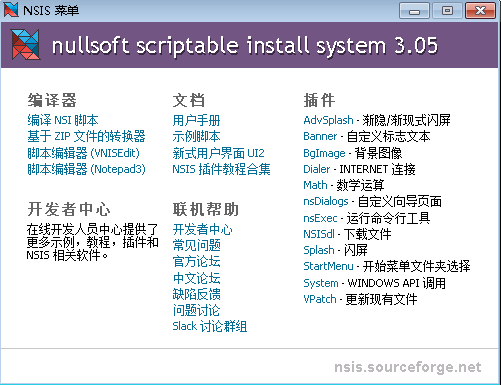 NSIS 菜单

nullsoft scriptable install system 3.05

编译器
编译 NSI 脚本
基于 ZIP 文件的转换器
脚本编辑器 (VNISEdit)
脚本编辑器 (Notepad3)

开发者中心
在线开发人员中心提供了更多示例，教程，插件和 NSIS 相关软件。

文档
用户手册
示例脚本
新式用户界面 UI2
NSIS 插件教程合集

联机帮助
开发者中心
常见问题
官方论坛
中文论坛
缺陷反馈
问题讨论
Slack 讨论群组

插件
AdvSplash - 渐隐/渐现式闪屏
Banner - 自定义标志文本
BgImage - 背景图像
Dialer - INTERNET 连接
Math - 数学运算
nsDialogs - 自定义向导页面
nsExec - 运行命令行工具
NSISdl - 下载文件
Splash - 闪屏
StartMenu - 开始菜单文件夹选择
System - WINDOWS API 调用
VPatch - 更新现有文件

nsis.sourceforge.net